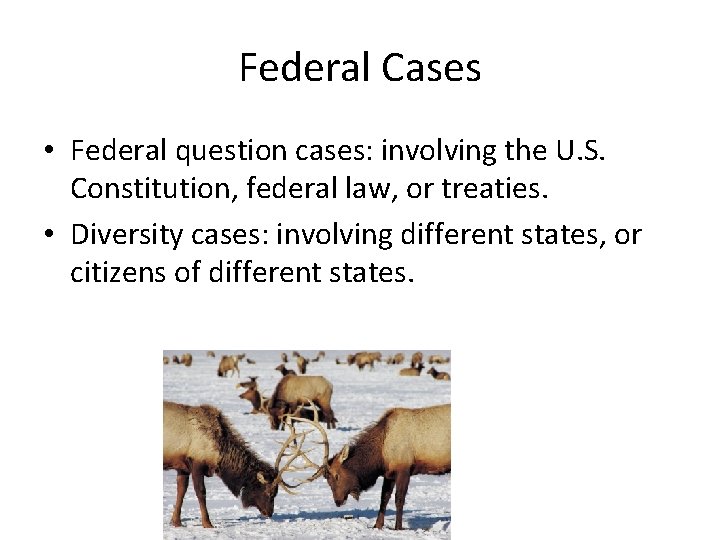 Federal Cases

• Federal question cases: involving the U.S. Constitution, federal law, or treaties.

• Diversity cases: involving different states, or citizens of different states.